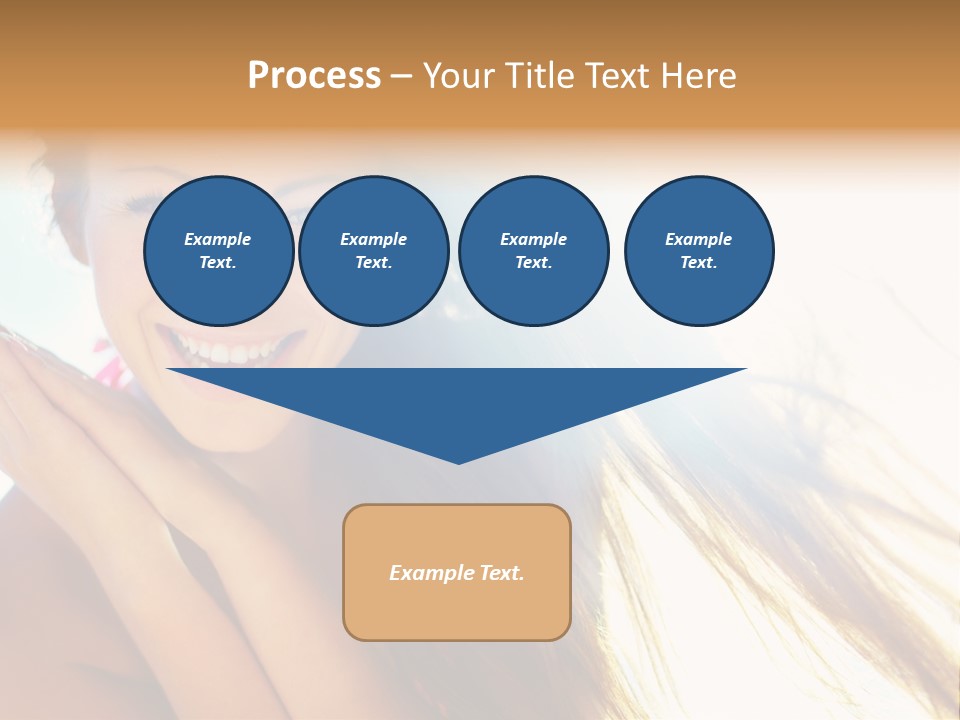 Process – Your Title Text Here

Example Text.

Example Text.

Example Text.

Example Text.

Example Text.